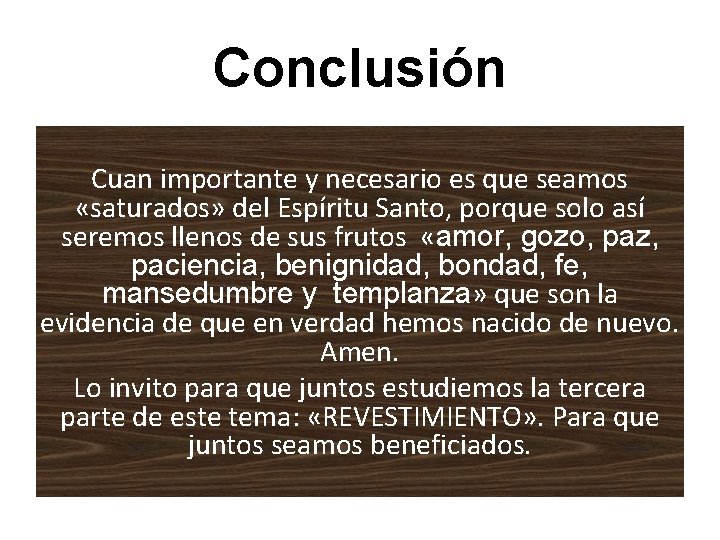 Conclusión

Cuan importante y necesario es que seamos «saturados» del Espíritu Santo, porque solo así seremos llenos de sus frutos «amor, gozo, paz, paciencia, benignidad, bondad, fe, mansedumbre y templanza» que son la evidencia de que en verdad hemos nacido de nuevo. Amen.

Lo invito para que juntos estudiemos la tercera parte de este tema: «REVESTIMIENTO». Para que juntos seamos beneficiados.